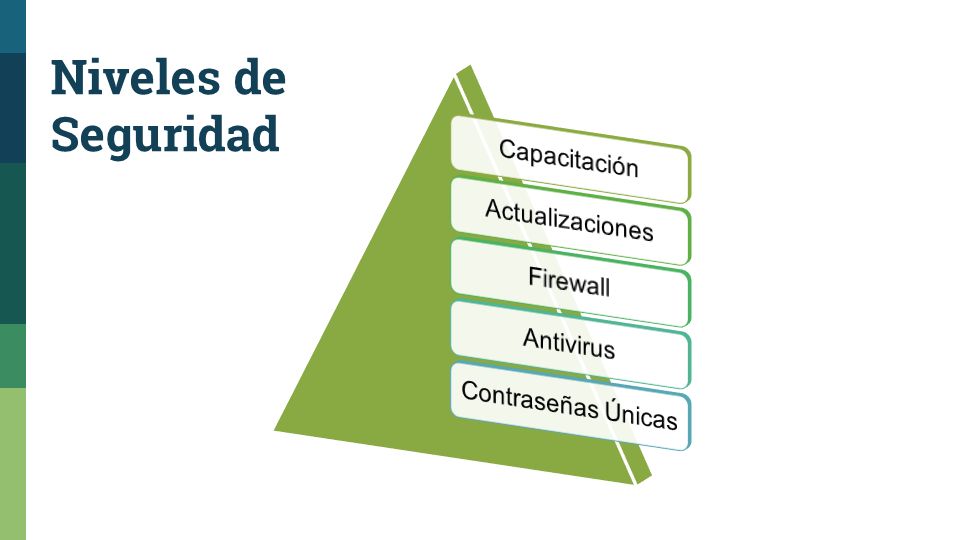 Niveles de Seguridad

Capacitación

Actualizaciones

Firewall

Antivirus

Contraseñas Únicas